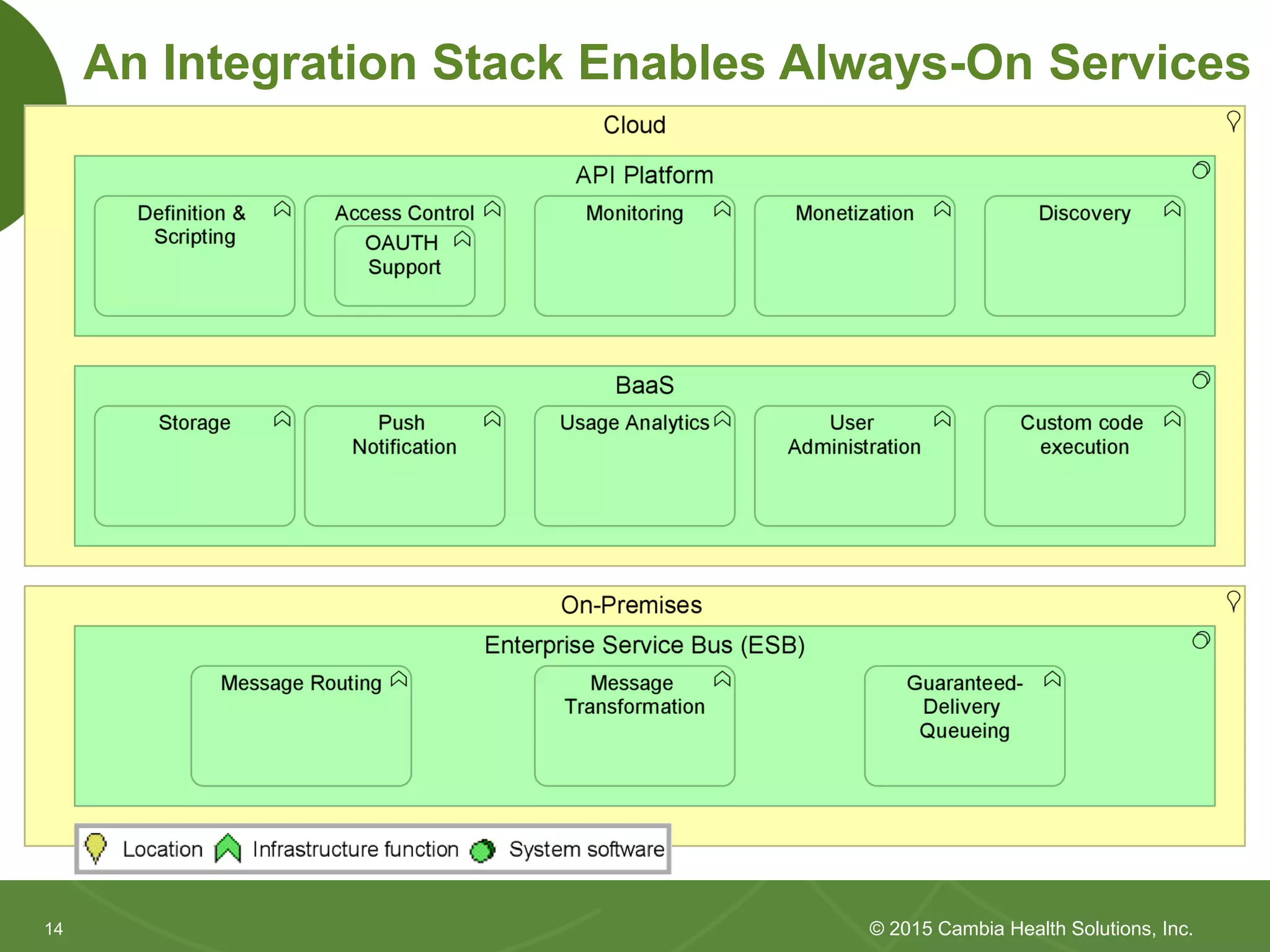 An Integration Stack Enables Always-On Services

Cloud

API Platform

Definition & Scripting

Access Control

OAUTH Support

Monitoring

Monetization

Discovery

BaaS

Storage

Push Notification

Usage Analytics

User Administration

Custom code execution

On-Premises

Enterprise Service Bus (ESB)

Message Routing

Message Transformation

Guaranteed-Delivery Queueing

Location Infrastructure function System software

14

© 2015 Cambia Health Solutions, Inc.